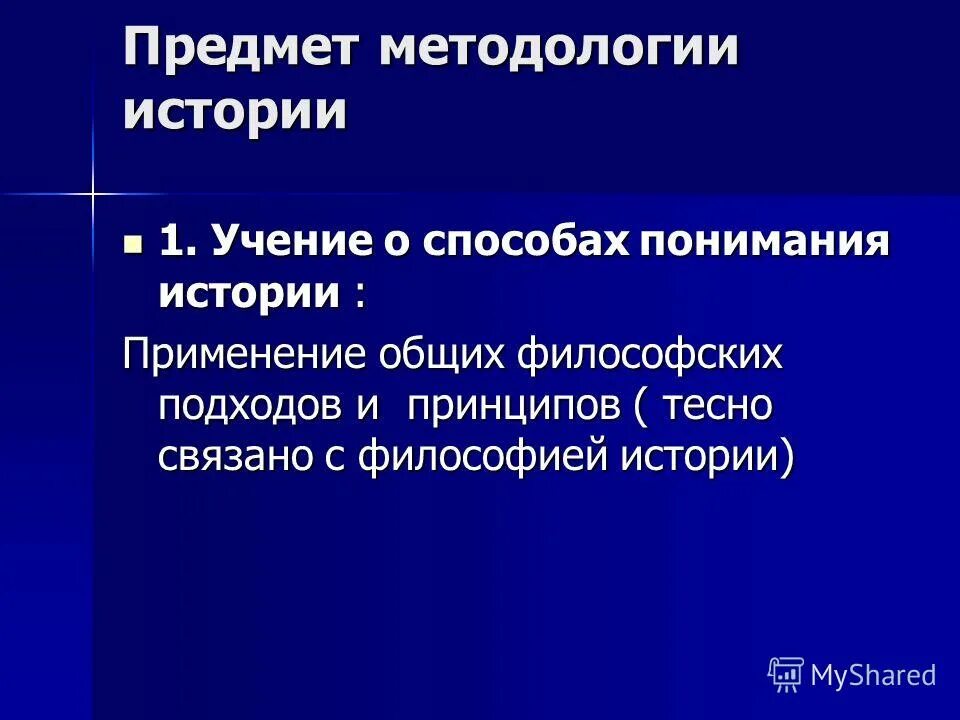 Предмет методологии истории

1. Учение о способах понимания истории :

Применение общих философских подходов и принципов ( тесно связано с философией истории)

MyShared